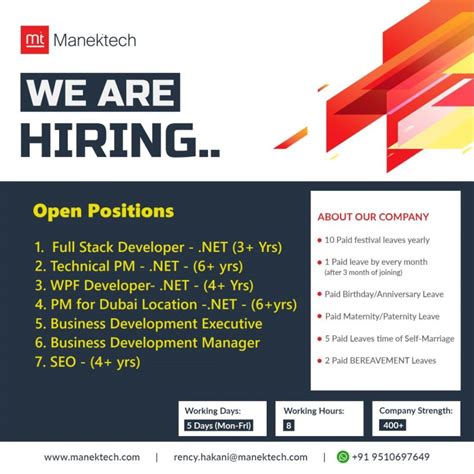 mt Manektech

WE ARE HIRING..

Open Positions

1. Full Stack Developer - .NET (3+ Yrs)
2. Technical PM - .NET - (6+ yrs)
3. WPF Developer- .NET - (4+ Yrs)
4. PM for Dubai Location -.NET - (6+yrs)
5. Business Development Executive
6. Business Development Manager
7. SEO - (4+ yrs)

ABOUT OUR COMPANY

- 10 Paid festival leaves yearly
- 1 Paid leave by every month (after 3 month of joining)
- Paid Birthday/Anniversary Leave
- Paid Maternity/Paternity Leave
- 5 Paid Leaves time of Self-Marriage
- 2 Paid BEREAVEMENT Leaves

Working Days: 5 Days (Mon-Fri)

Working Hours: 8

Company Strength: 400+

www.manektech.com | rency.hakani@manektech.com | +91 9510697649